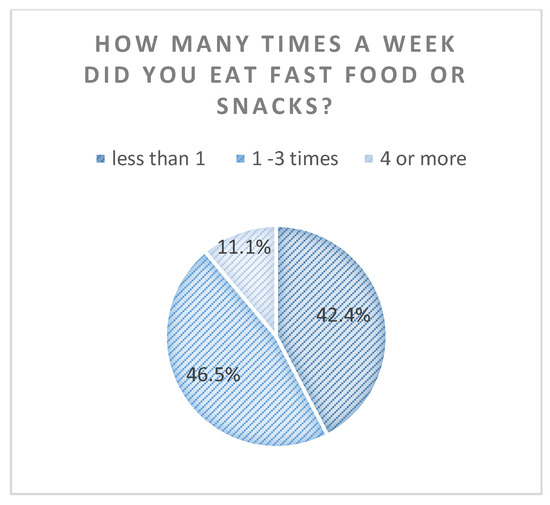 HOW MANY TIMES A WEEK DID YOU EAT FAST FOOD OR SNACKS?

less than 1 1 -3 times 4 or more

11.1%

42.4%

46.5%